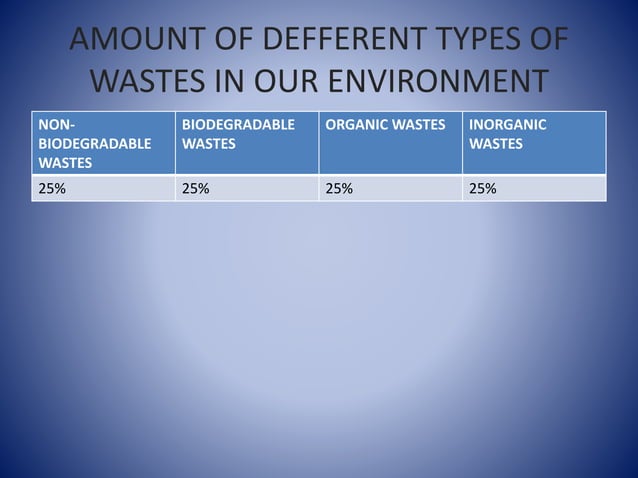 AMOUNT OF DEFFERENT TYPES OF WASTES IN OUR ENVIRONMENT

| NON-BIODEGRADABLE WASTES | BIODEGRADABLE WASTES | ORGANIC WASTES | INORGANIC WASTES |
|---|---|---|---|
| 25% | 25% | 25% | 25% |